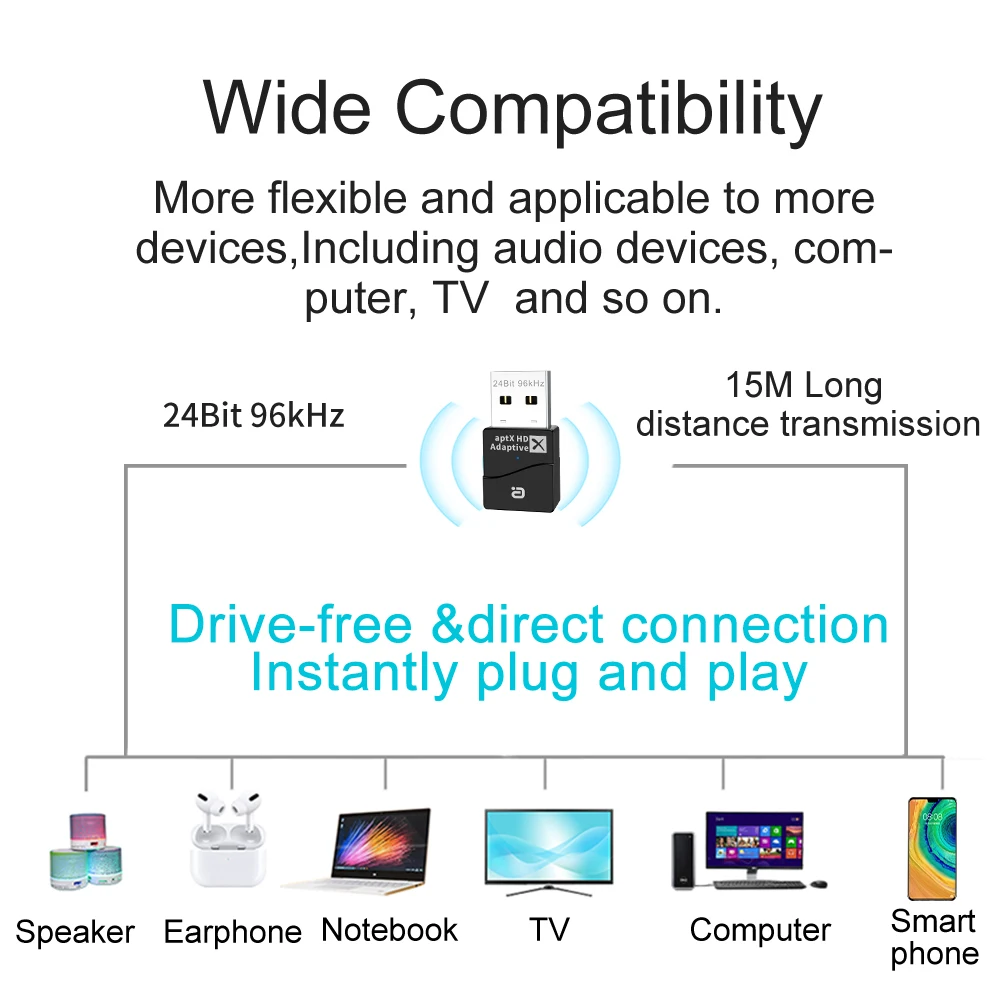 Wide Compatibility

More flexible and applicable to more devices,Including audio devices, computer, TV and so on.

24Bit 96kHz

24Bit 96kHz

aptX HD Adaptive

15M Long distance transmission

Drive-free &direct connection Instantly plug and play

Speaker Earphone Notebook TV Computer Smart phone